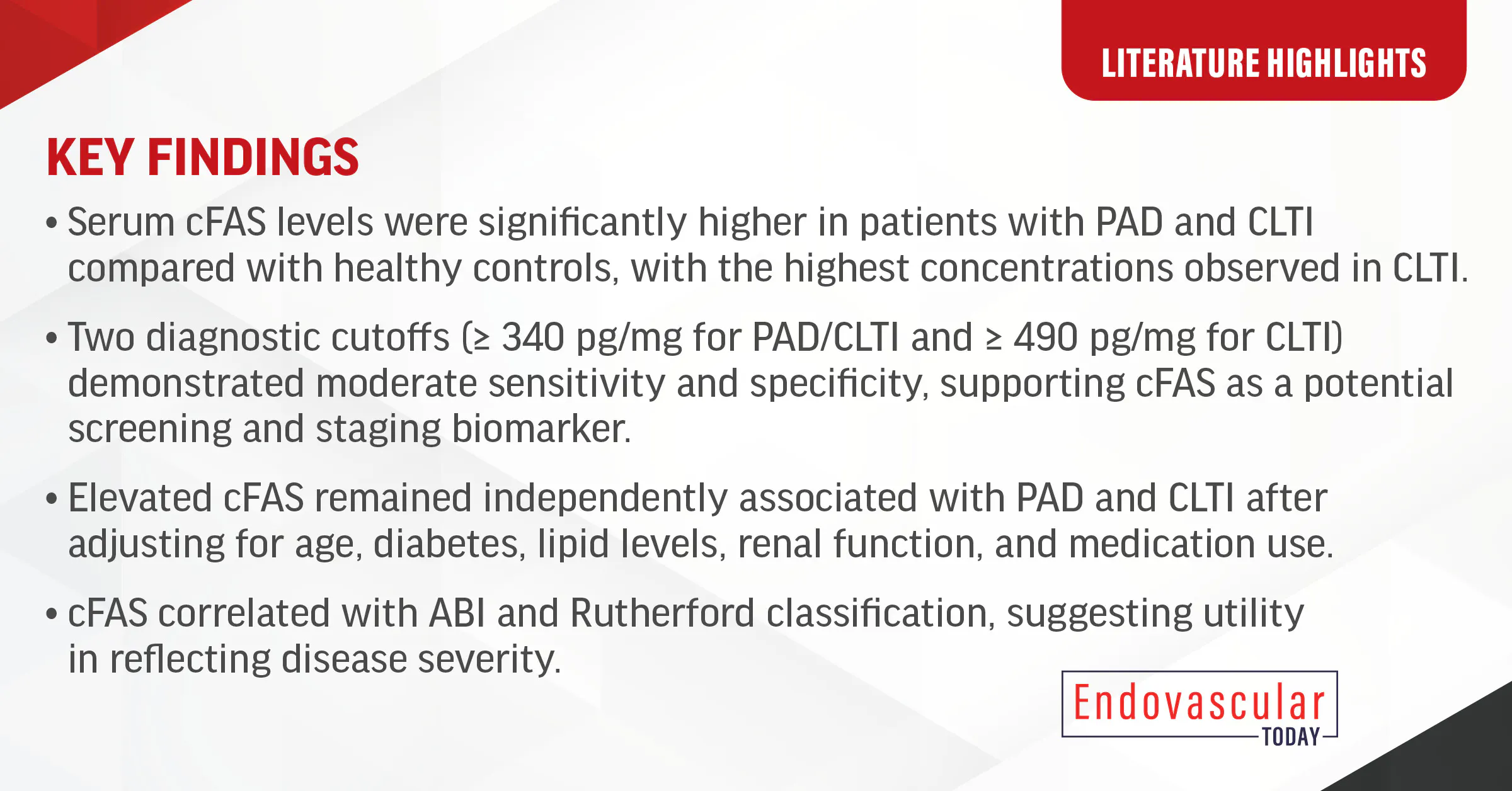 LITERATURE HIGHLIGHTS

KEY FINDINGS

• Serum cFAS levels were significantly higher in patients with PAD and CLTI compared with healthy controls, with the highest concentrations observed in CLTI.

• Two diagnostic cutoffs (≥ 340 pg/mg for PAD/CLTI and ≥ 490 pg/mg for CLTI) demonstrated moderate sensitivity and specificity, supporting cFAS as a potential screening and staging biomarker.

• Elevated cFAS remained independently associated with PAD and CLTI after adjusting for age, diabetes, lipid levels, renal function, and medication use.

• cFAS correlated with ABI and Rutherford classification, suggesting utility in reflecting disease severity.

Endovascular TODAY